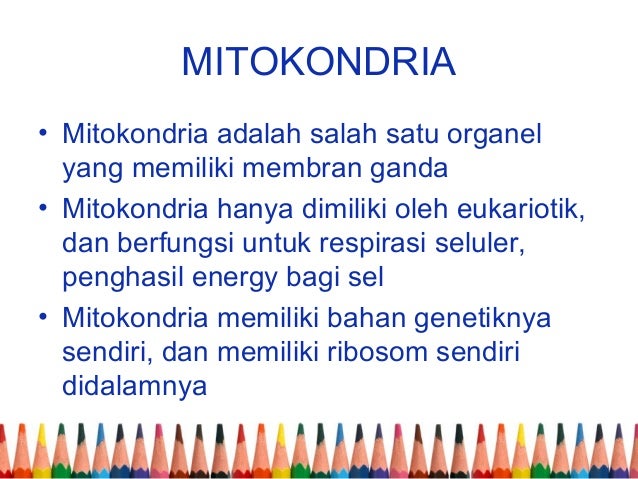 MITOKONDRIA

• Mitokondria adalah salah satu organel yang memiliki membran ganda
• Mitokondria hanya dimiliki oleh eukariotik, dan berfungsi untuk respirasi seluler, penghasil energy bagi sel
• Mitokondria memiliki bahan genetiknya sendiri, dan memiliki ribosom sendiri didalamnya